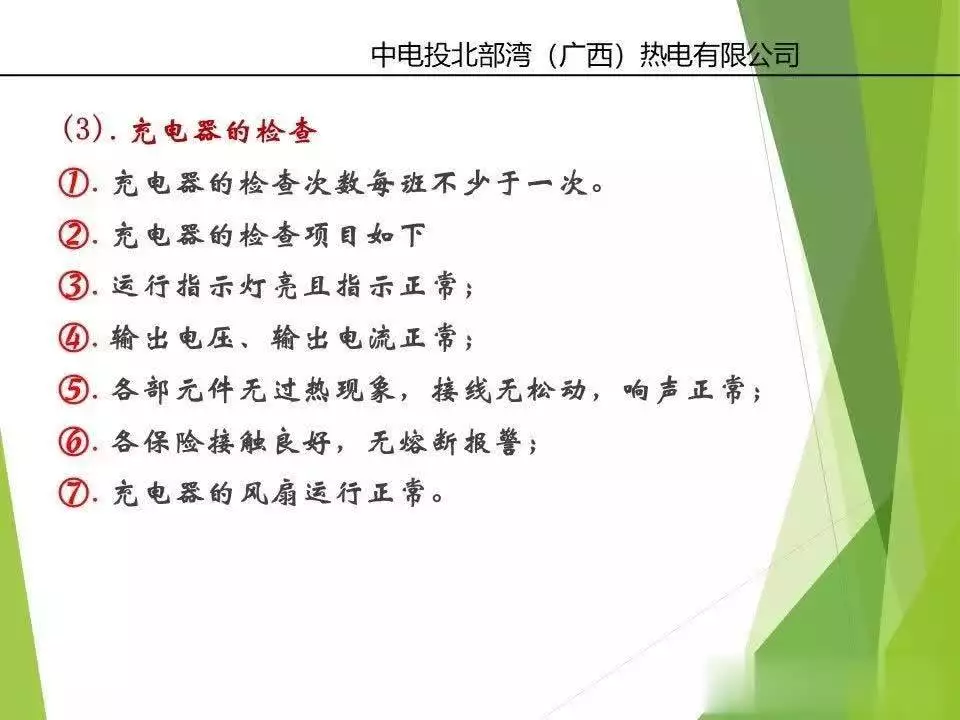 中电投北部湾（广西）热电有限公司

(3). 充电器的检查

①. 充电器的检查次数每班不少于一次。

②. 充电器的检查项目如下

③. 运行指示灯亮且指示正常；

④. 输出电压、输出电流正常；

⑤. 各部元件无过热现象，接线无松动，响声正常；

⑥. 各保险接触良好，无熔断报警；

⑦. 充电器的风扇运行正常。